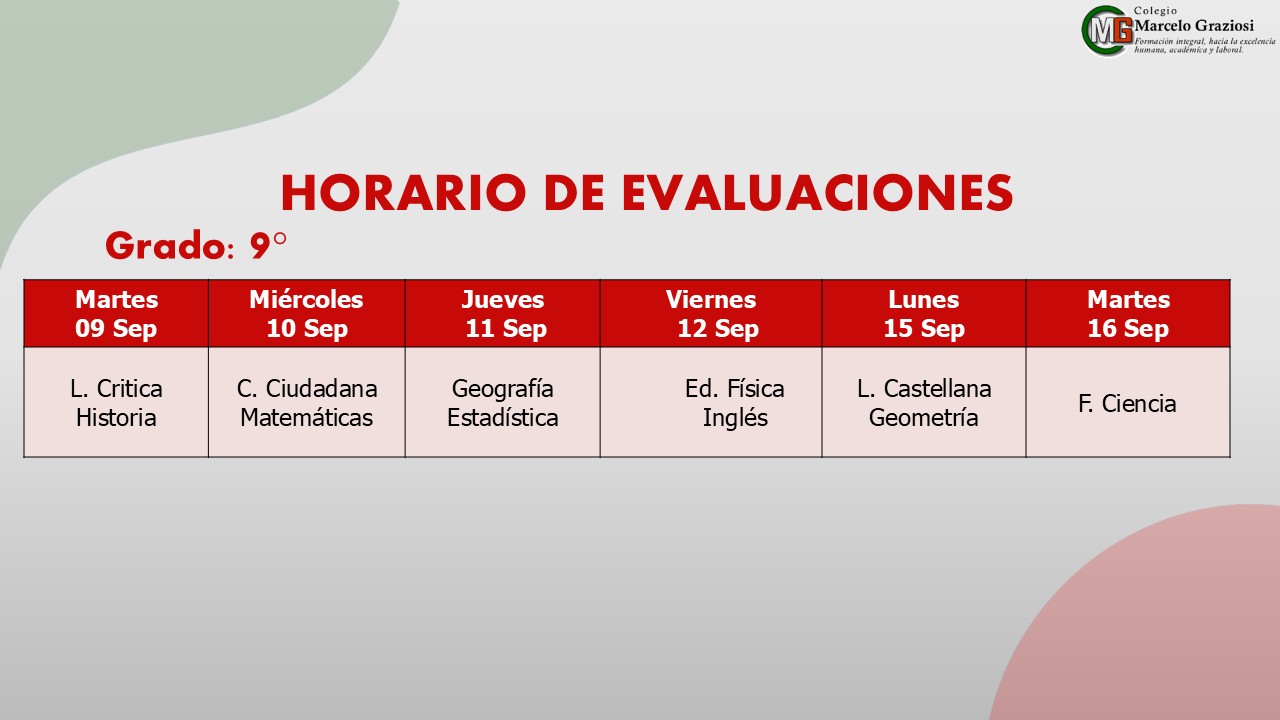 MG Colegio Marcelo Graziosi
Formación integral, hacia la excelencia humana, académica y laboral.

HORARIO DE EVALUACIONES

Grado: 9°

| Martes 09 Sep | Miércoles 10 Sep | Jueves 11 Sep | Viernes 12 Sep | Lunes 15 Sep | Martes 16 Sep |
|---|---|---|---|---|---|
| L. Critica Historia | C. Ciudadana Matemáticas | Geografía Estadística | Ed. Física Inglés | L. Castellana Geometría | F. Ciencia |